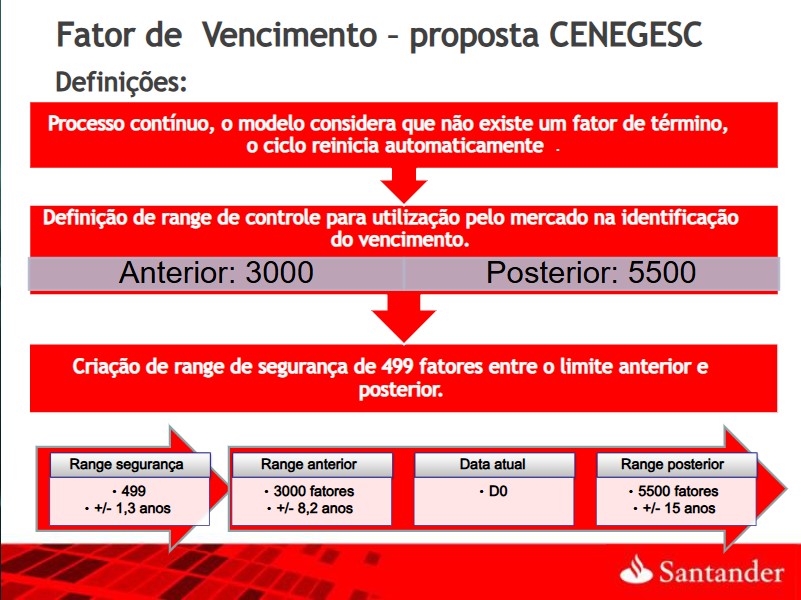 Fator de Vencimento – proposta CENEGESC

Definições:

Processo contínuo, o modelo considera que não existe um fator de término, o ciclo reinicia automaticamente .

Definição de range de controle para utilização pelo mercado na identificação do vencimento.

Anterior: 3000

Posterior: 5500

Criação de range de segurança de 499 fatores entre o limite anterior e posterior.

Range segurança
• 499
• +/- 1,3 anos

Range anterior
• 3000 fatores
• +/- 8,2 anos

Data atual
• D0

Range posterior
• 5500 fatores
• +/- 15 anos

Santander